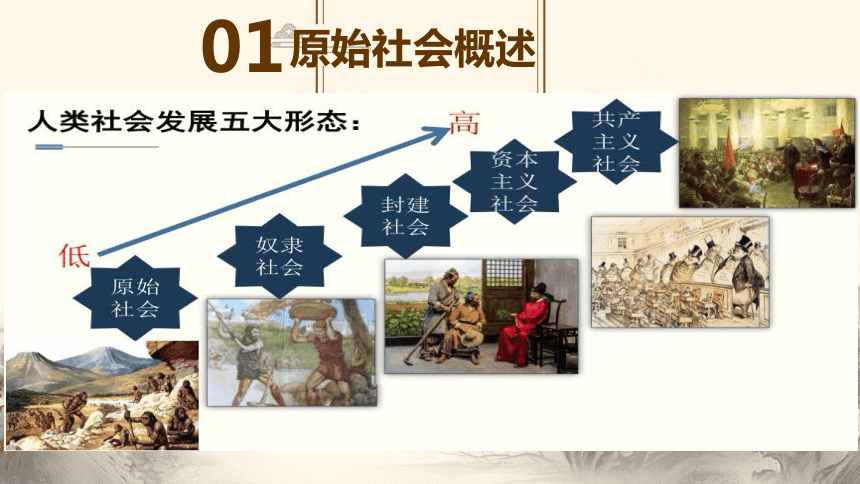 01 原始社会概述

人类社会发展五大形态：

高

低

原始社会

奴隶社会

封建社会

资本主义社会

共产主义社会